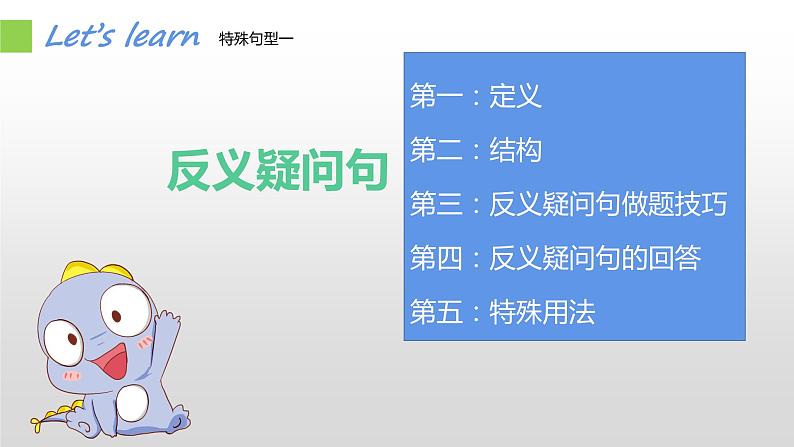 Let's learn 特殊句型一

反义疑问句

第一：定义

第二：结构

第三：反义疑问句做题技巧

第四：反义疑问句的回答

第五：特殊用法